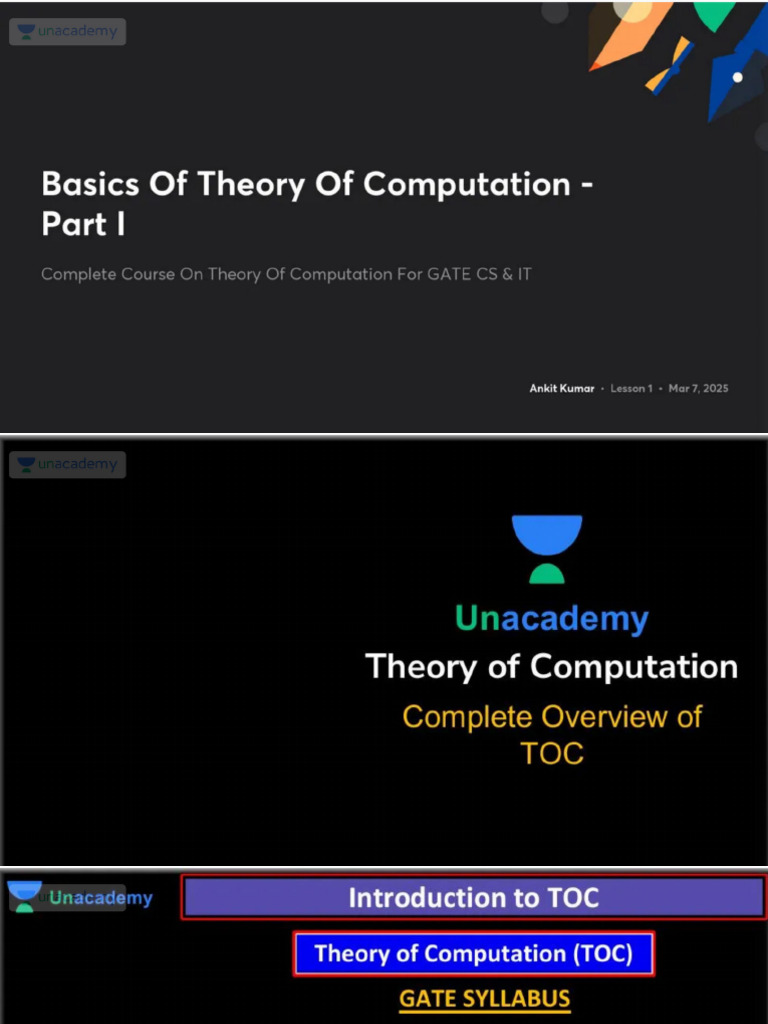 unacademy

Basics Of Theory Of Computation - Part I

Complete Course On Theory Of Computation For GATE CS & IT

Ankit Kumar • Lesson 1 • Mar 7, 2025

unacademy

Unacademy
Theory of Computation
Complete Overview of TOC

Unacademy

Introduction to TOC

Theory of Computation (TOC)

GATE SYLLABUS